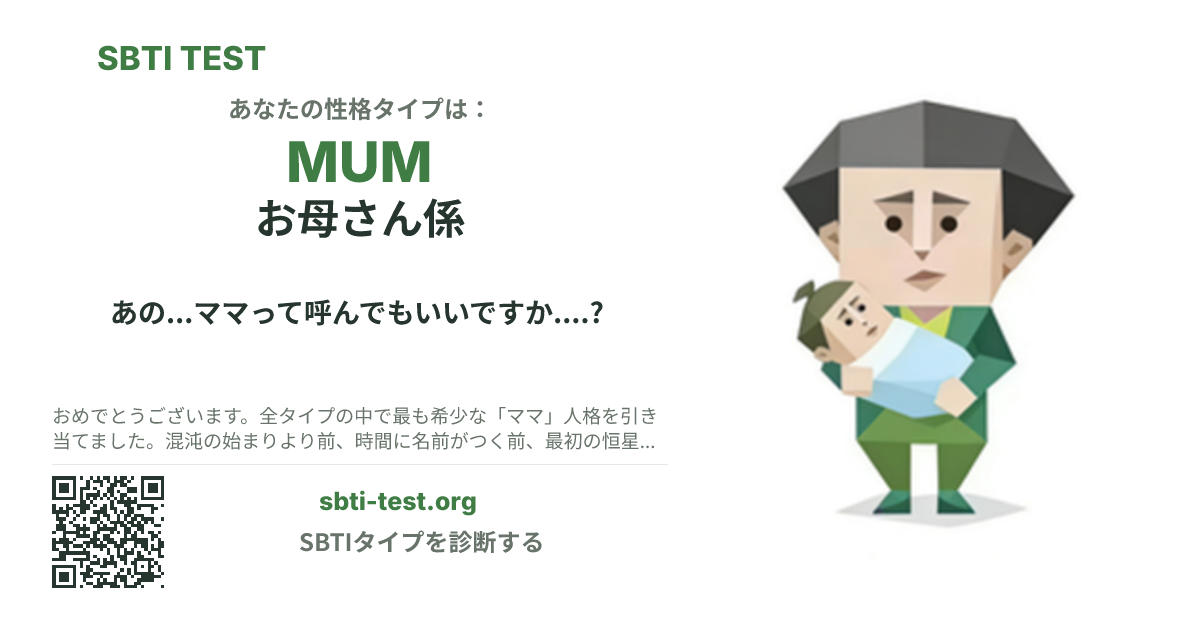 SBTI TEST

あなたの性格タイプは：

MUM

お母さん係

あの...ママって呼んでもいいですか....?

おめでとうございます。全タイプの中で最も希少な「ママ」人格を引き当てました。混沌の始まりより前、時間に名前がつく前、最初の恒星...

sbti-test.org

SBTIタイプを診断する